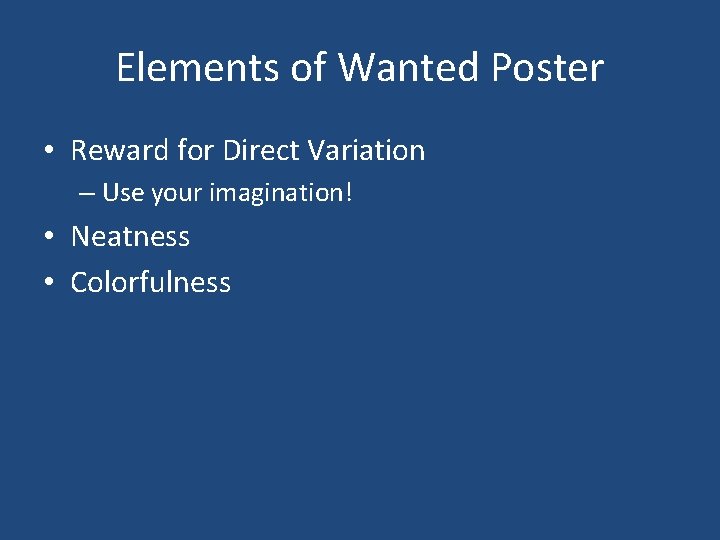 Elements of Wanted Poster

• Reward for Direct Variation
– Use your imagination!
• Neatness
• Colorfulness